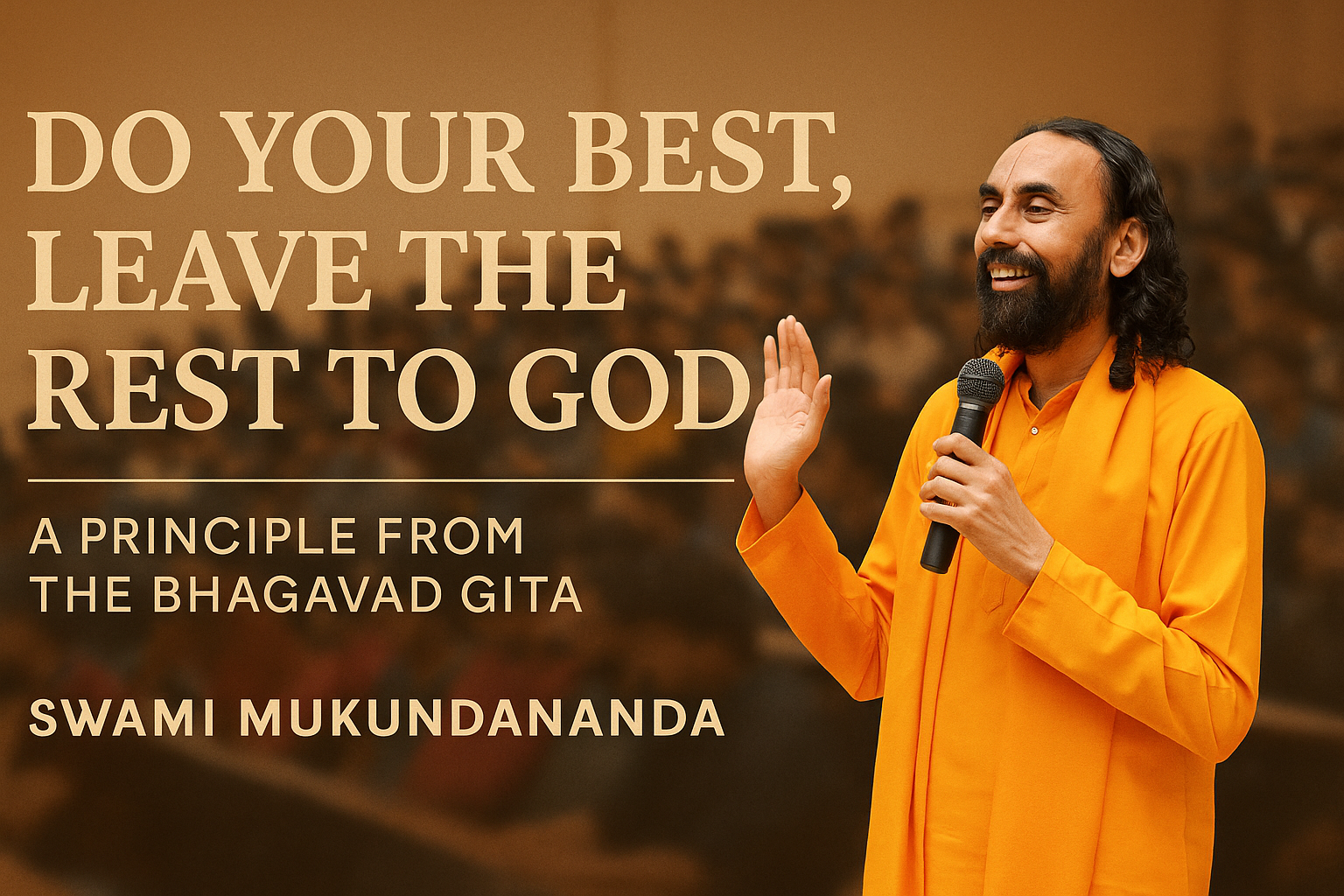 DO YOUR BEST, LEAVE THE REST TO GOD

A PRINCIPLE FROM THE BHAGAVAD GITA

SWAMI MUKUNDANANDA